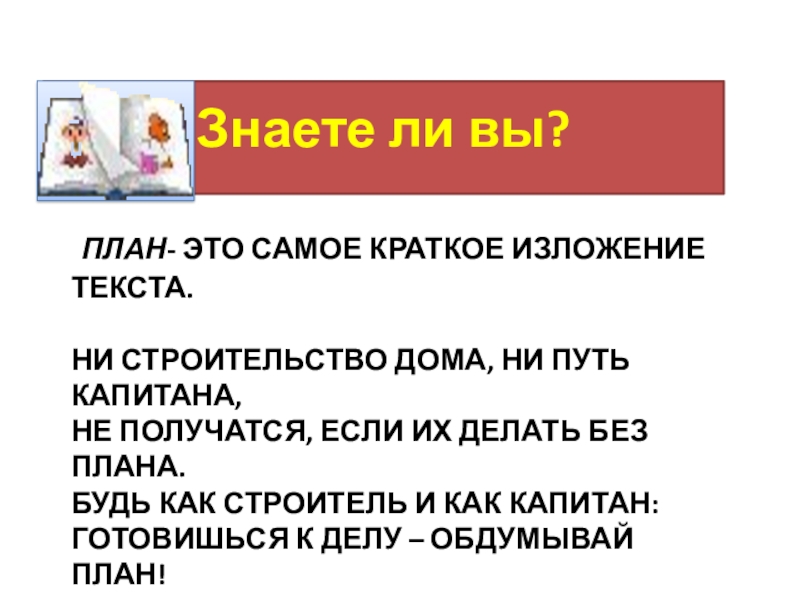 Знаете ли вы?

ПЛАН- ЭТО САМОЕ КРАТКОЕ ИЗЛОЖЕНИЕ ТЕКСТА.

НИ СТРОИТЕЛЬСТВО ДОМА, НИ ПУТЬ КАПИТАНА,
НЕ ПОЛУЧАТСЯ, ЕСЛИ ИХ ДЕЛАТЬ БЕЗ ПЛАНА.
БУДЬ КАК СТРОИТЕЛЬ И КАК КАПИТАН:
ГОТОВИШЬСЯ К ДЕЛУ – ОБДУМЫВАЙ ПЛАН!